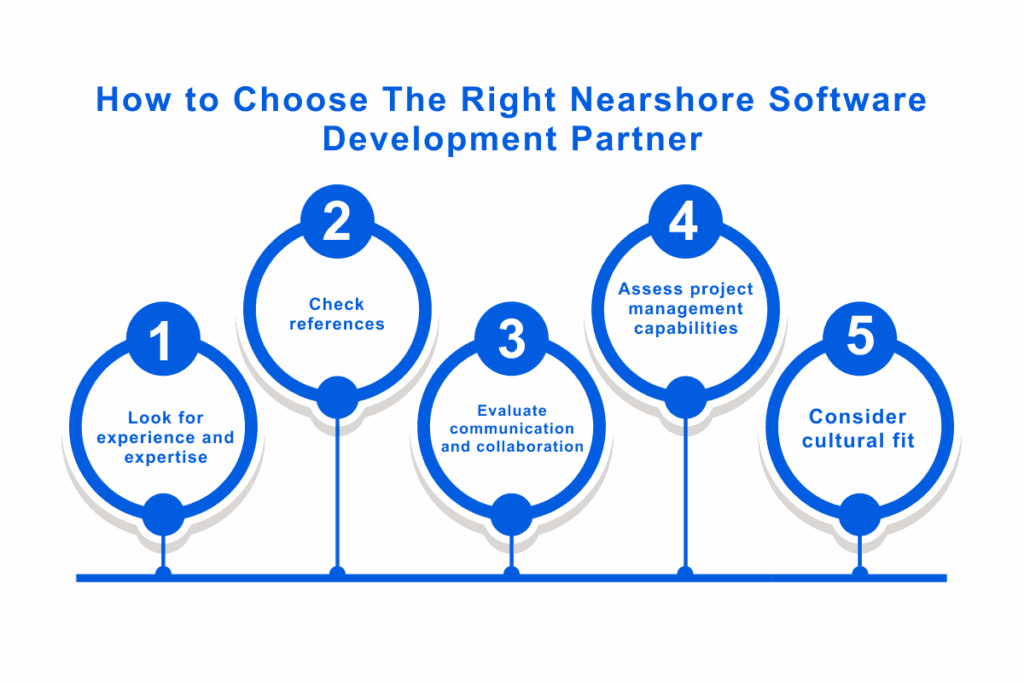 How to Choose The Right Nearshore Software Development Partner

1
Look for experience and expertise

2
Check references

3
Evaluate communication and collaboration

4
Assess project management capabilities

5
Consider cultural fit